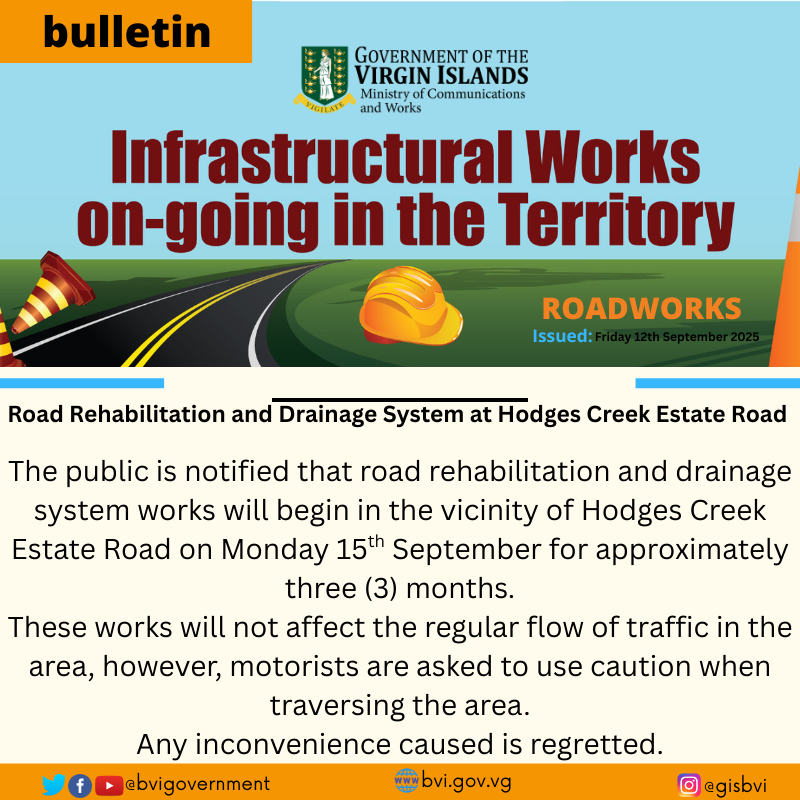 bulletin

VIGILATE

GOVERNMENT OF THE VIRGIN ISLANDS
Ministry of Communications and Works

Infrastructural Works on-going in the Territory

ROADWORKS
Issued: Friday 12th September 2025

Road Rehabilitation and Drainage System at Hodges Creek Estate Road

The public is notified that road rehabilitation and drainage system works will begin in the vicinity of Hodges Creek Estate Road on Monday 15$^{th}$ September for approximately three (3) months.
These works will not affect the regular flow of traffic in the area, however, motorists are asked to use caution when traversing the area.
Any inconvenience caused is regretted.

@bvigovernment
bvi.gov.vg
@gisbvi